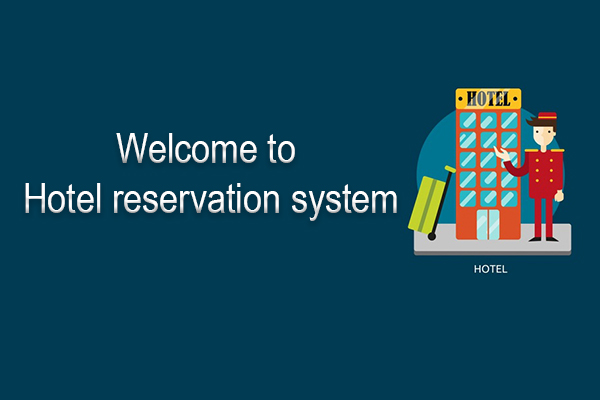 Welcome to
Hotel reservation system

HOTEL

HOTEL